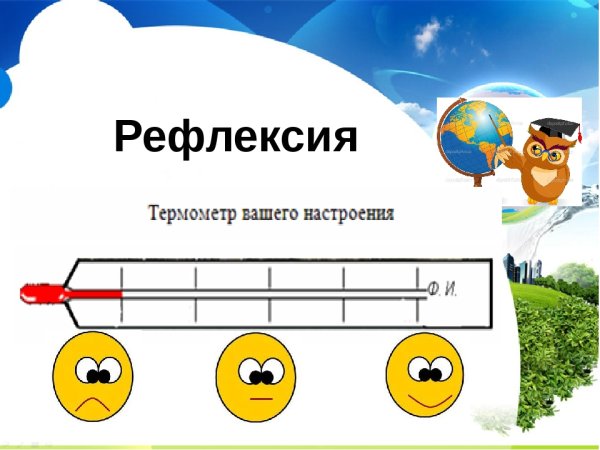 Рефлексия

Термометр вашего настроения

Ф. И.